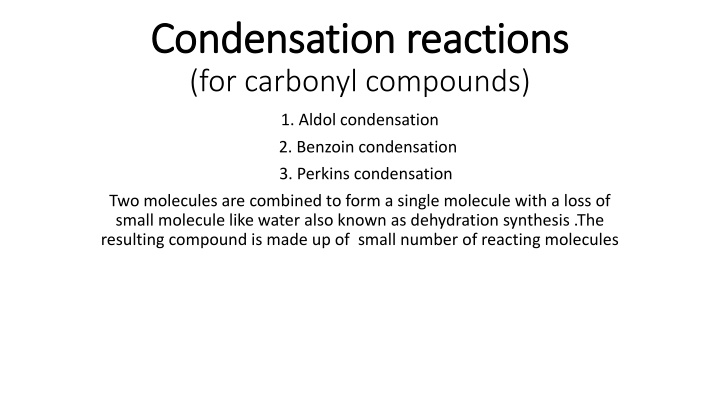 Condensation reactions
(for carbonyl compounds)

1. Aldol condensation
2. Benzoin condensation
3. Perkins condensation

Two molecules are combined to form a single molecule with a loss of small molecule like water also known as dehydration synthesis .The resulting compound is made up of small number of reacting molecules